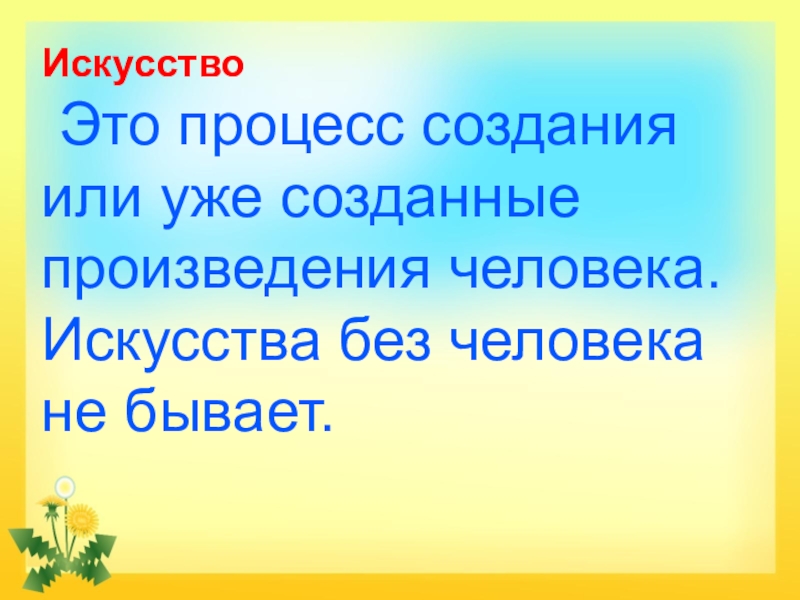 Искусство

Это процесс создания или уже созданные произведения человека. Искусства без человека не бывает.